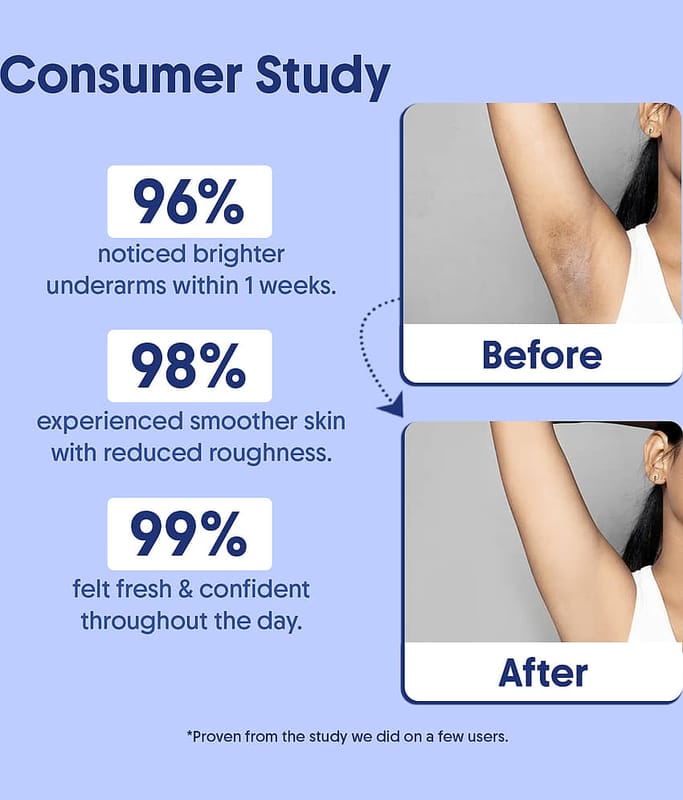 Consumer Study

96%
noticed brighter underarms within 1 weeks.

98%
experienced smoother skin with reduced roughness.

99%
felt fresh & confident throughout the day.

Before

After

*Proven from the study we did on a few users.